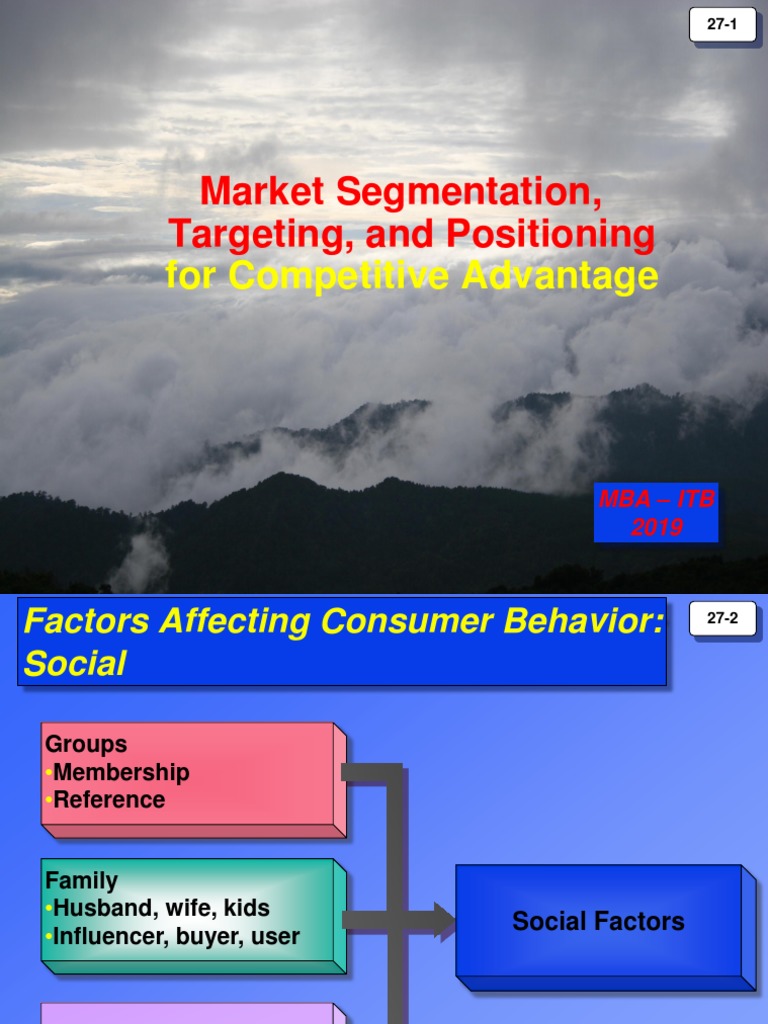 27-1

Market Segmentation, Targeting, and Positioning for Competitive Advantage

MBA – ITB 2019

Factors Affecting Consumer Behavior: Social

27-2

Groups
•Membership
•Reference

Family
•Husband, wife, kids
•Influencer, buyer, user

Social Factors